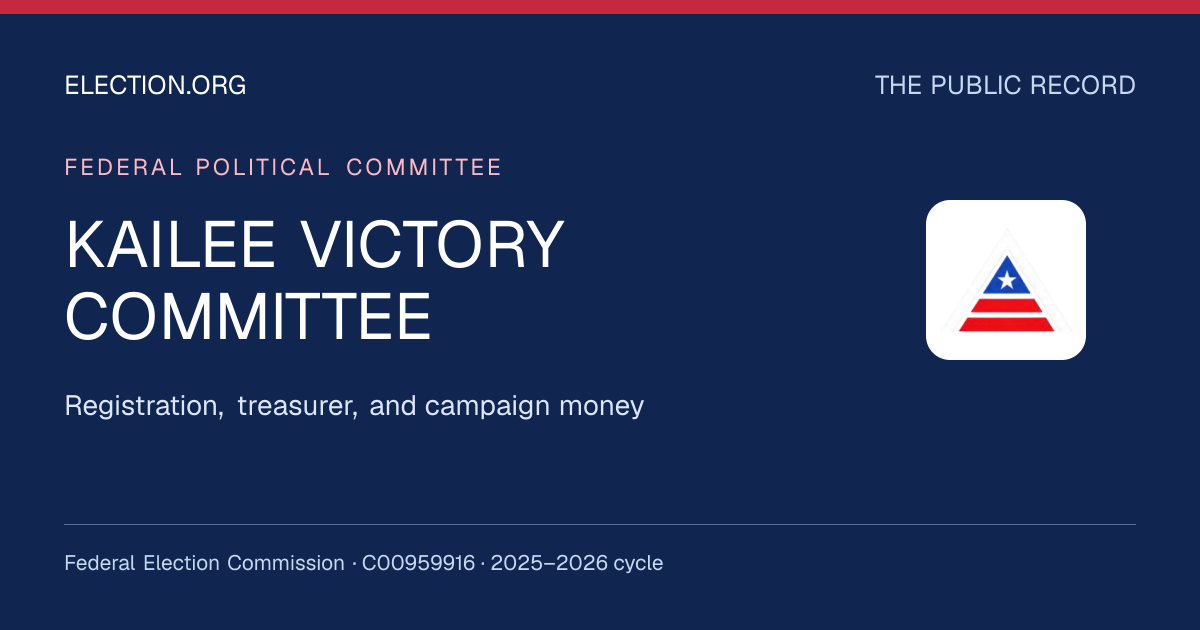 ELECTION.ORG

THE PUBLIC RECORD

FEDERAL POLITICAL COMMITTEE

KAILEE VICTORY COMMITTEE

Registration, treasurer, and campaign money

Federal Election Commission · C00959916 · 2025–2026 cycle